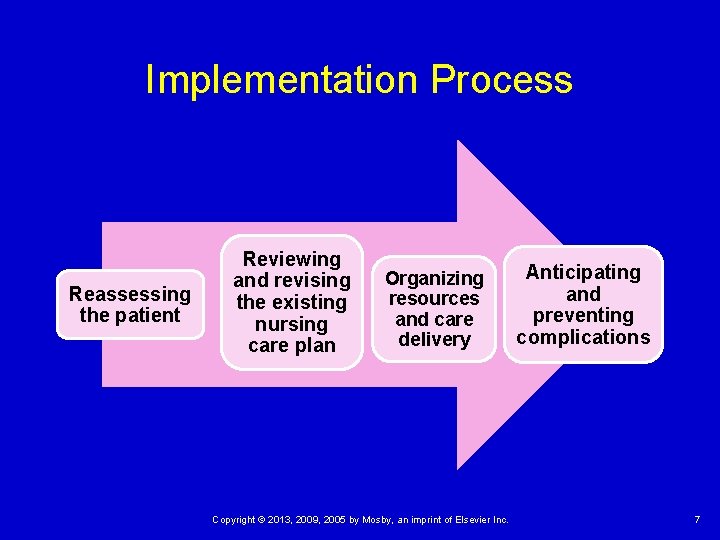 Implementation Process

Reassessing the patient

Reviewing and revising the existing nursing care plan

Organizing resources and care delivery

Anticipating and preventing complications

Copyright © 2013, 2009, 2005 by Mosby, an imprint of Elsevier Inc.

7